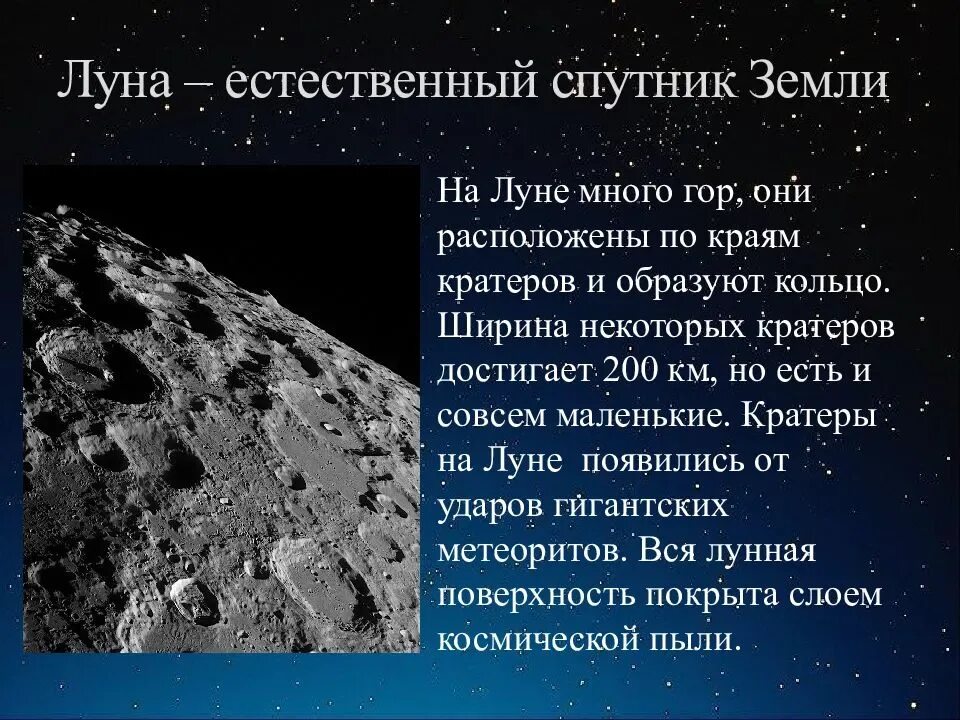 Луна – естественный спутник Земли

На Луне много гор, они расположены по краям кратеров и образуют кольцо. Ширина некоторых кратеров достигает 200 км, но есть и совсем маленькие. Кратеры на Луне появились от ударов гигантских метеоритов. Вся лунная поверхность покрыта слоем космической пыли.